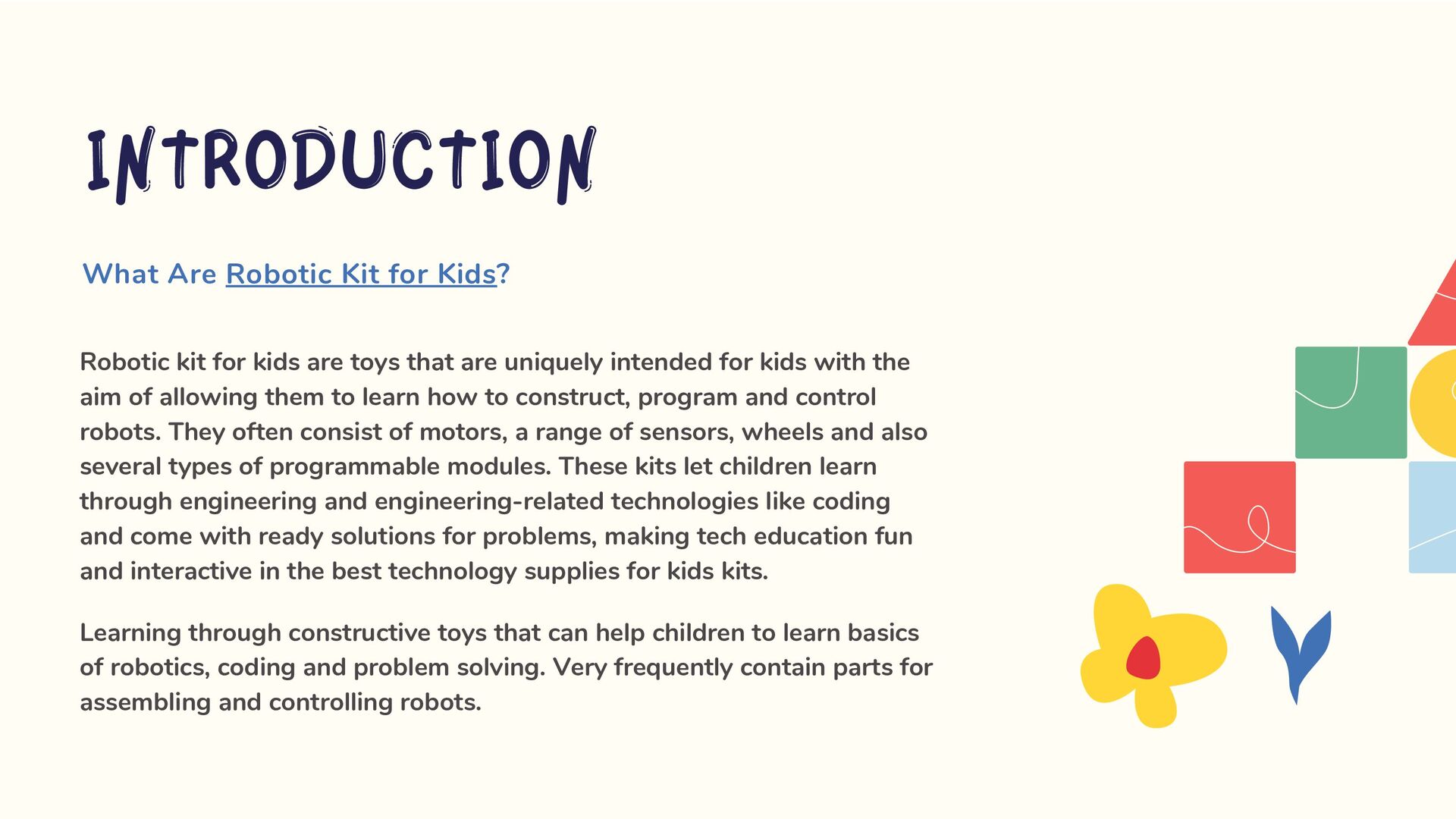 INTRODUCTION

What Are Robotic Kit for Kids?

Robotic kit for kids are toys that are uniquely intended for kids with the aim of allowing them to learn how to construct, program and control robots. They often consist of motors, a range of sensors, wheels and also several types of programmable modules. These kits let children learn through engineering and engineering-related technologies like coding and come with ready solutions for problems, making tech education fun and interactive in the best technology supplies for kids kits.

Learning through constructive toys that can help children to learn basics of robotics, coding and problem solving. Very frequently contain parts for assembling and controlling robots.